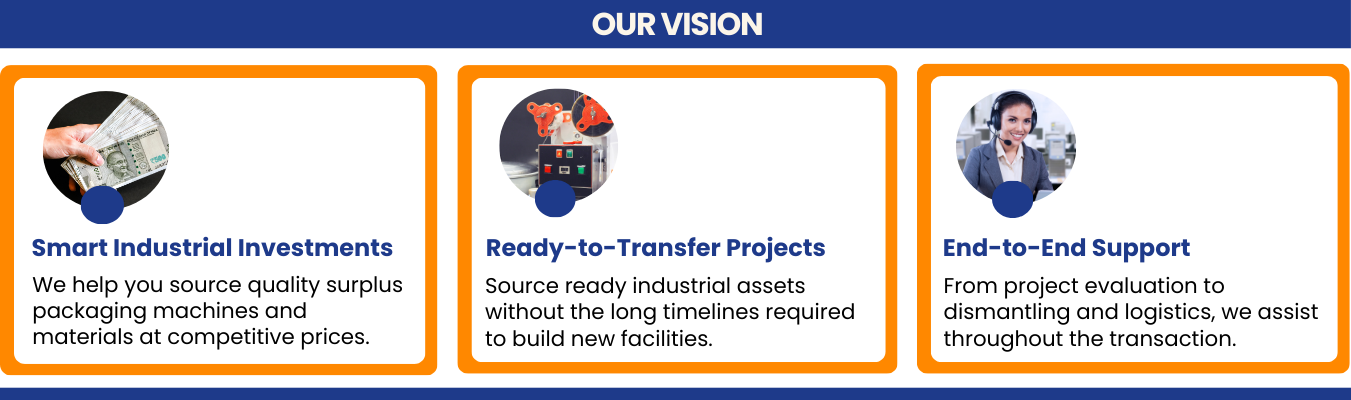 OUR VISION

Smart Industrial Investments

We help you source quality surplus packaging machines and materials at competitive prices.

Ready-to-Transfer Projects

Source ready industrial assets without the long timelines required to build new facilities.

End-to-End Support

From project evaluation to dismantling and logistics, we assist throughout the transaction.